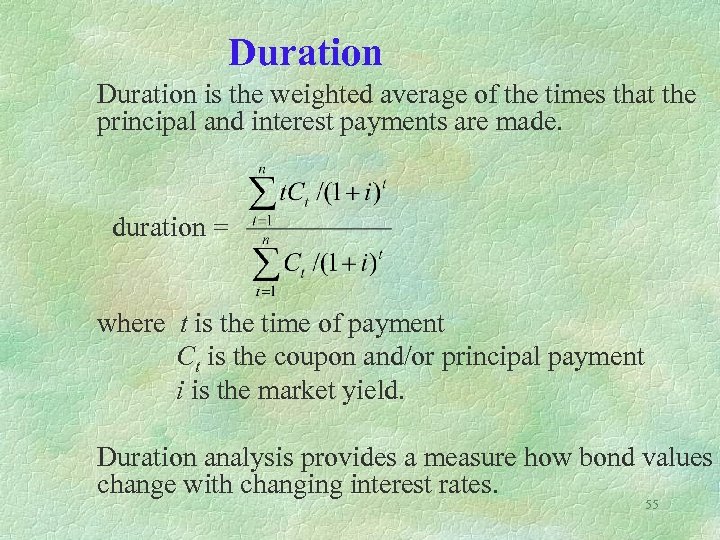 Duration

Duration is the weighted average of the times that the principal and interest payments are made.

duration = $\frac{\sum_{t=1}^{n} tC_t/(1+i)^t}{\sum_{t=1}^{n} C_t/(1+i)^t}$

where $t$ is the time of payment
$C_t$ is the coupon and/or principal payment
$i$ is the market yield.

Duration analysis provides a measure how bond values change with changing interest rates.

55